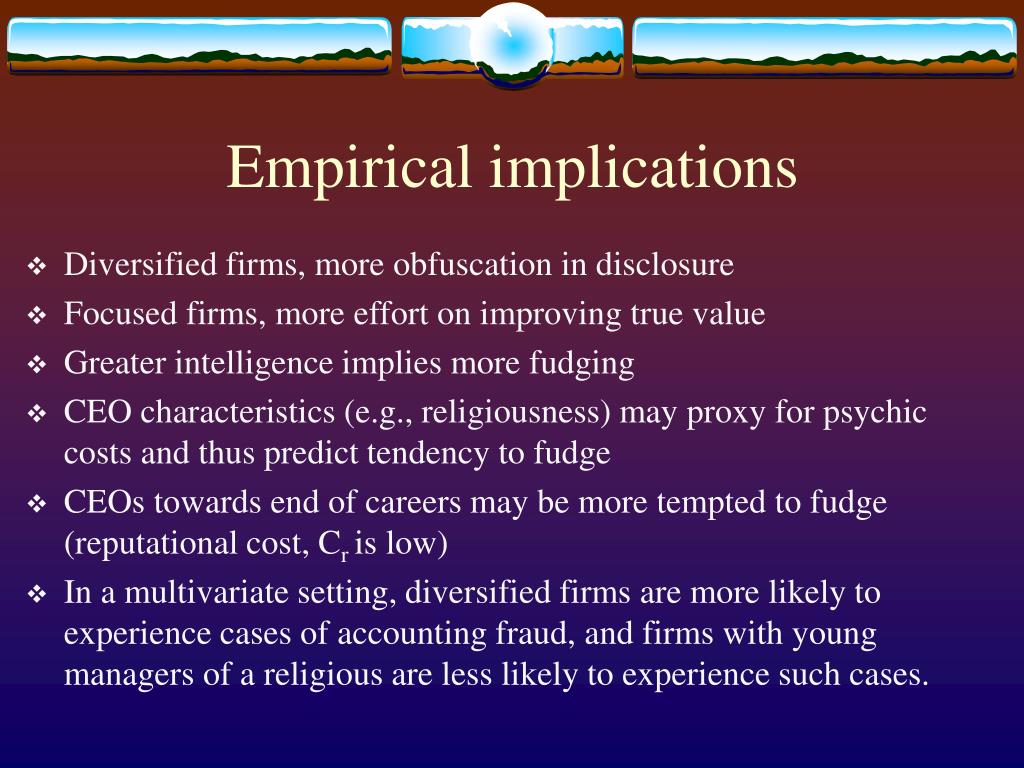 Empirical implications

❖ Diversified firms, more obfuscation in disclosure
❖ Focused firms, more effort on improving true value
❖ Greater intelligence implies more fudging
❖ CEO characteristics (e.g., religiousness) may proxy for psychic costs and thus predict tendency to fudge
❖ CEOs towards end of careers may be more tempted to fudge (reputational cost, $C_r$ is low)
❖ In a multivariate setting, diversified firms are more likely to experience cases of accounting fraud, and firms with young managers of a religious are less likely to experience such cases.